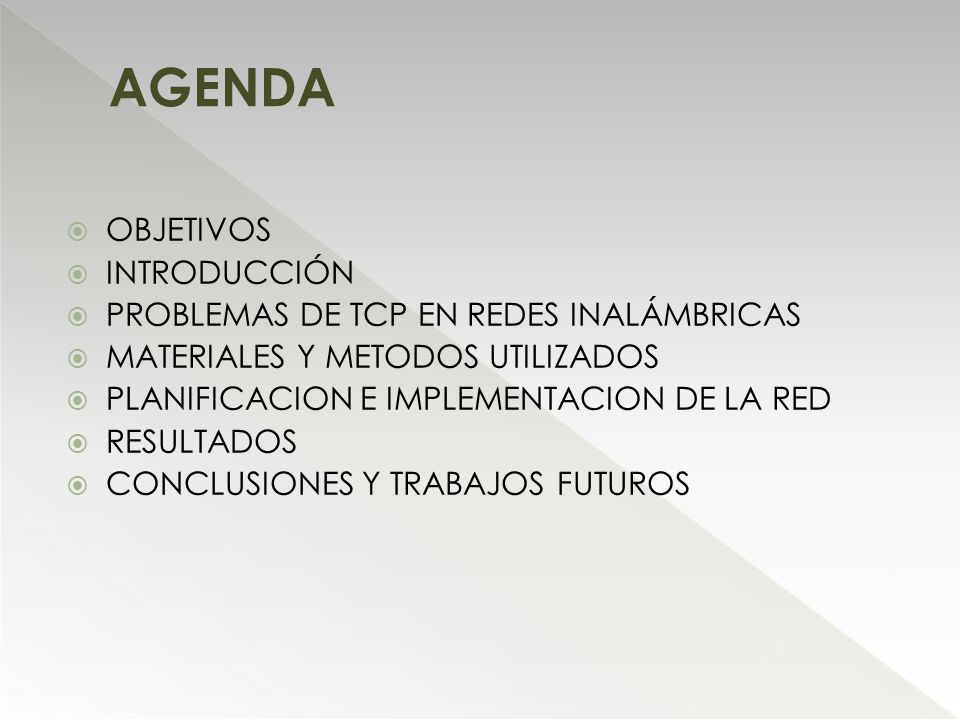 AGENDA

OBJETIVOS
INTRODUCCIÓN
PROBLEMAS DE TCP EN REDES INALÁMBRICAS
MATERIALES Y METODOS UTILIZADOS
PLANIFICACION E IMPLEMENTACION DE LA RED
RESULTADOS
CONCLUSIONES Y TRABAJOS FUTUROS